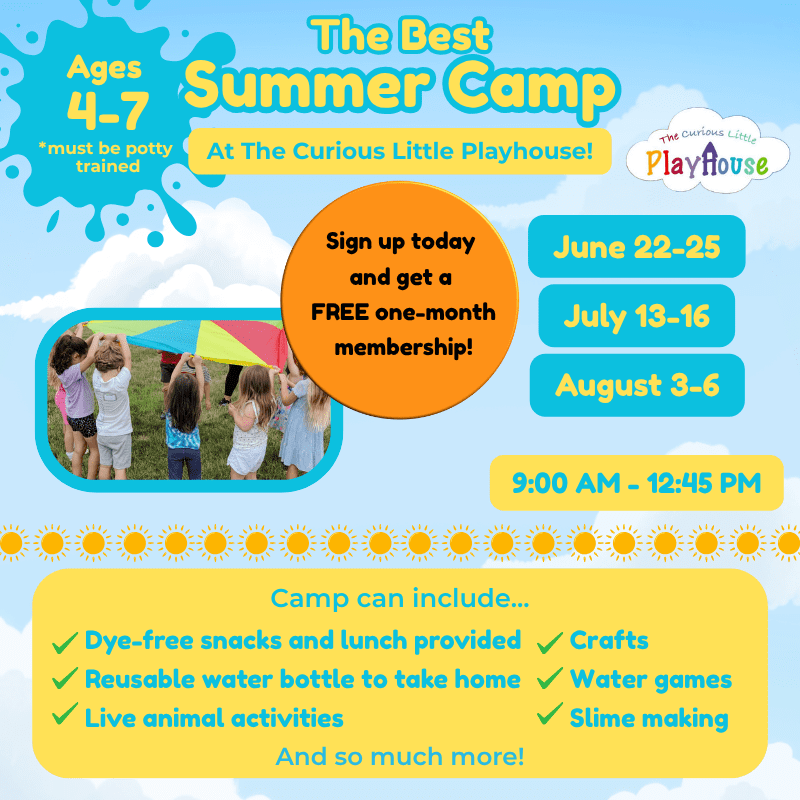 Ages
4-7
*must be potty trained

The Best
Summer Camp

At The Curious Little Playhouse!

The Curious Little
PlayHouse

Sign up today and get a FREE one-month membership!

June 22-25

July 13-16

August 3-6

9:00 AM - 12:45 PM

Camp can include...

✓ Dye-free snacks and lunch provided
✓ Reusable water bottle to take home
✓ Live animal activities

✓ Crafts
✓ Water games
✓ Slime making

And so much more!